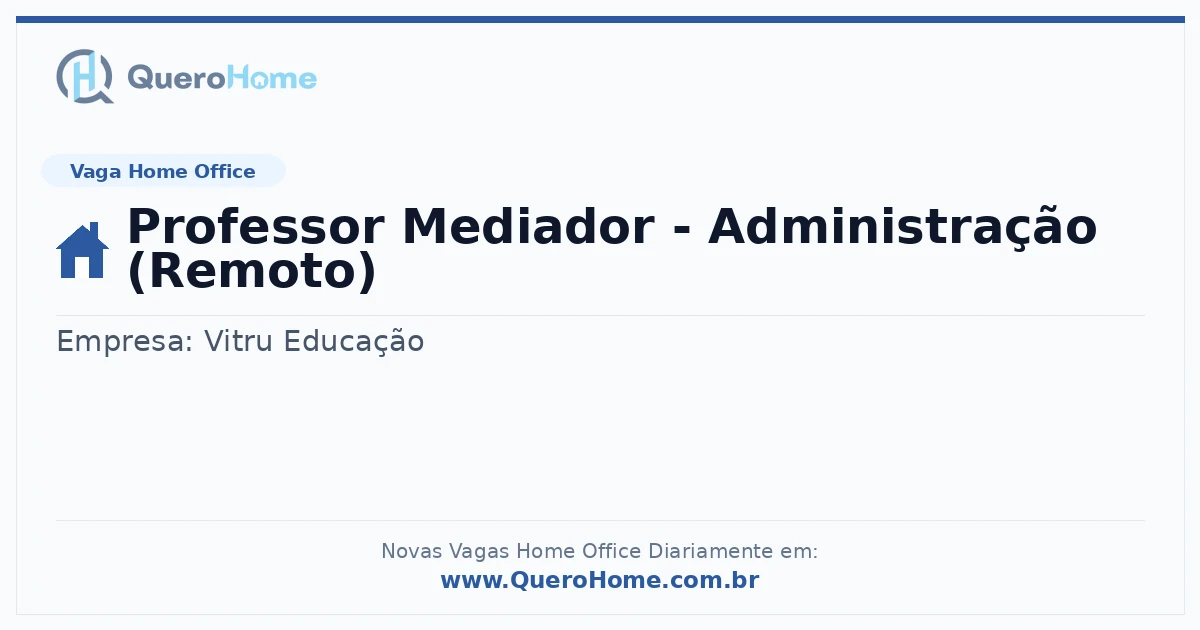 QueroHome

Vaga Home Office

Professor Mediador - Administração (Remoto)

Empresa: Vitru Educação

Novas Vagas Home Office Diariamente em:
www.QueroHome.com.br